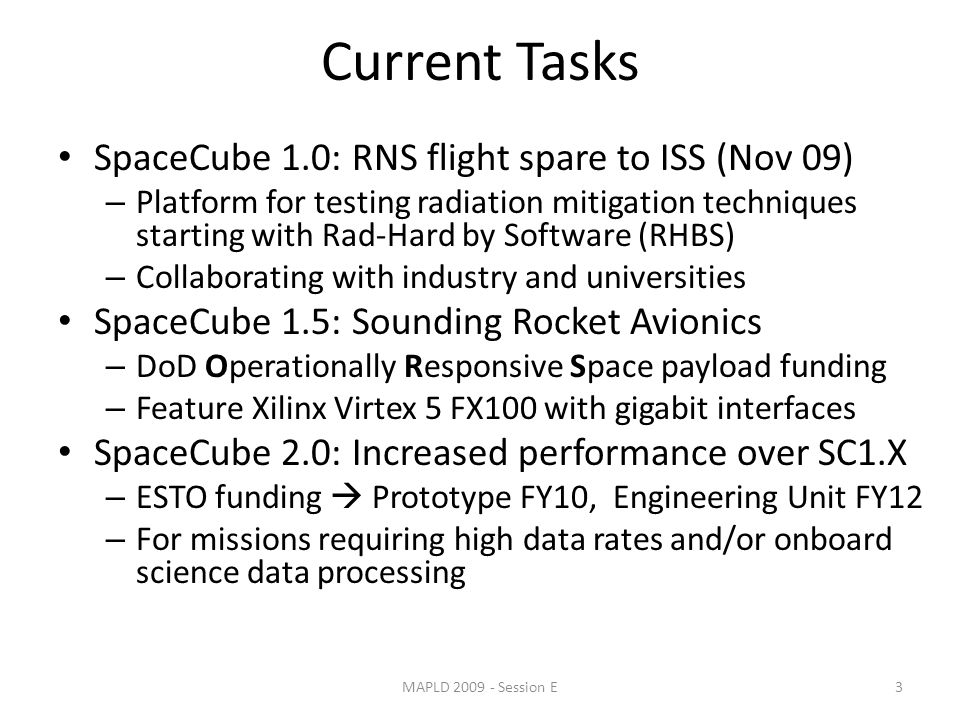 Current Tasks

• SpaceCube 1.0: RNS flight spare to ISS (Nov 09)
  – Platform for testing radiation mitigation techniques starting with Rad-Hard by Software (RHBS)
  – Collaborating with industry and universities
• SpaceCube 1.5: Sounding Rocket Avionics
  – DoD Operationally Responsive Space payload funding
  – Feature Xilinx Virtex 5 FX100 with gigabit interfaces
• SpaceCube 2.0: Increased performance over SC1.X
  – ESTO funding → Prototype FY10, Engineering Unit FY12
  – For missions requiring high data rates and/or onboard science data processing

MAPLD 2009 - Session E

3